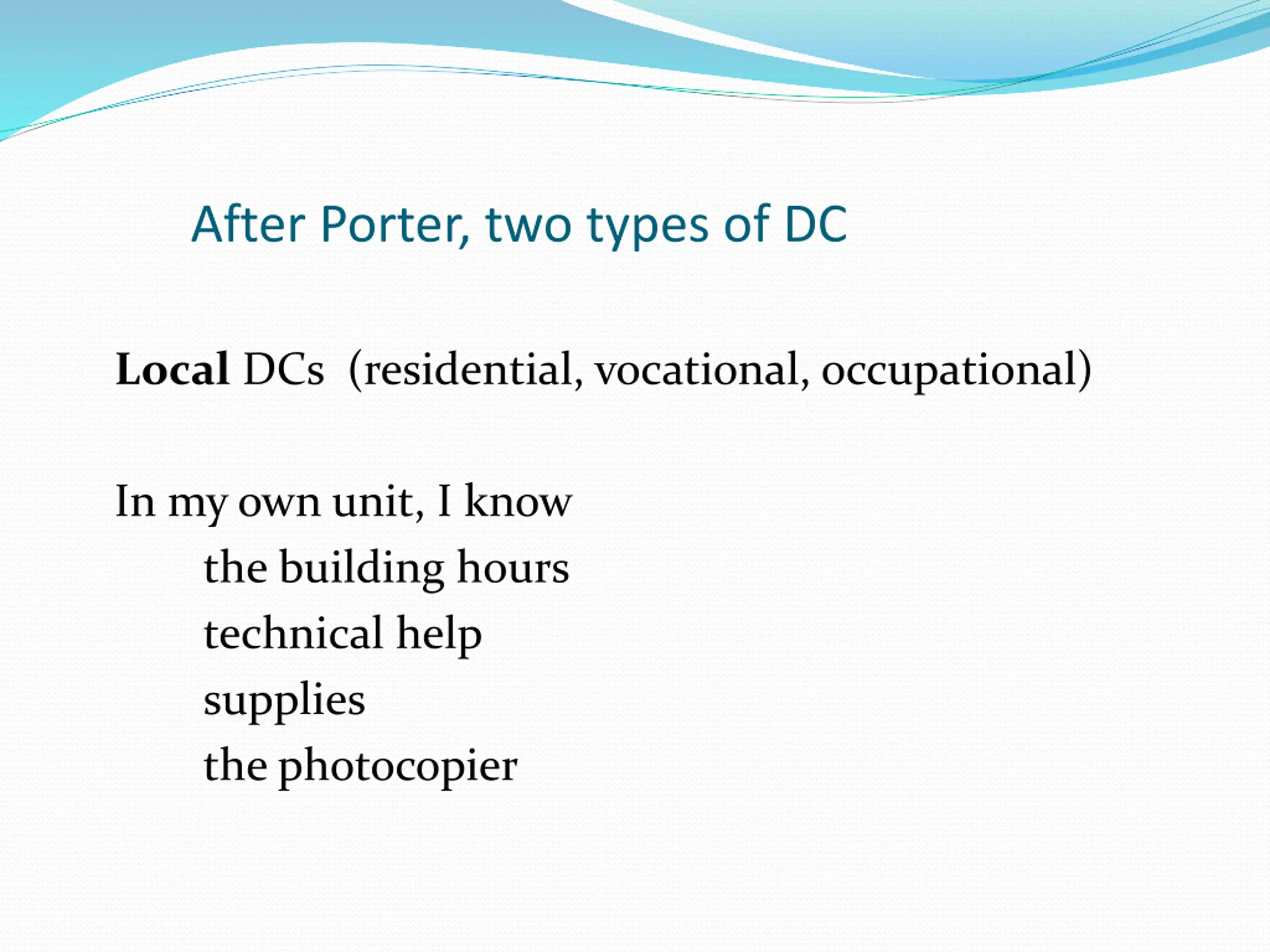 After Porter, two types of DC

Local DCs (residential, vocational, occupational)

In my own unit, I know
the building hours
technical help
supplies
the photocopier